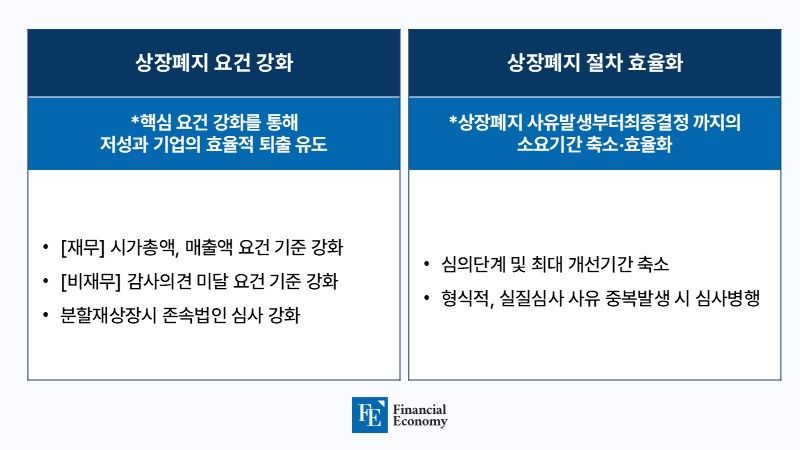 상장폐지 요건 강화

*핵심 요건 강화를 통해
저성과 기업의 효율적 퇴출 유도

• [재무] 시가총액, 매출액 요건 기준 강화
• [비재무] 감사의견 미달 요건 기준 강화
• 분할재상장시 존속법인 심사 강화

상장폐지 절차 효율화

*상장폐지 사유발생부터최종결정 까지의
소요기간 축소·효율화

• 심의단계 및 최대 개선기간 축소
• 형식적, 실질심사 사유 중복발생 시 심사병행

FE Financial Economy